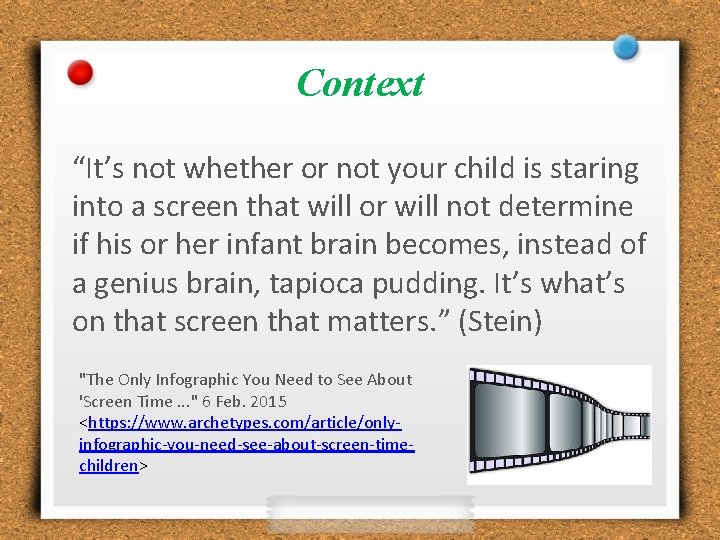 Context

“It’s not whether or not your child is staring into a screen that will or will not determine if his or her infant brain becomes, instead of a genius brain, tapioca pudding. It’s what’s on that screen that matters.” (Stein)

"The Only Infographic You Need to See About 'Screen Time ..." 6 Feb. 2015 <https://www.archetypes.com/article/only-infographic-you-need-see-about-screen-time-children>